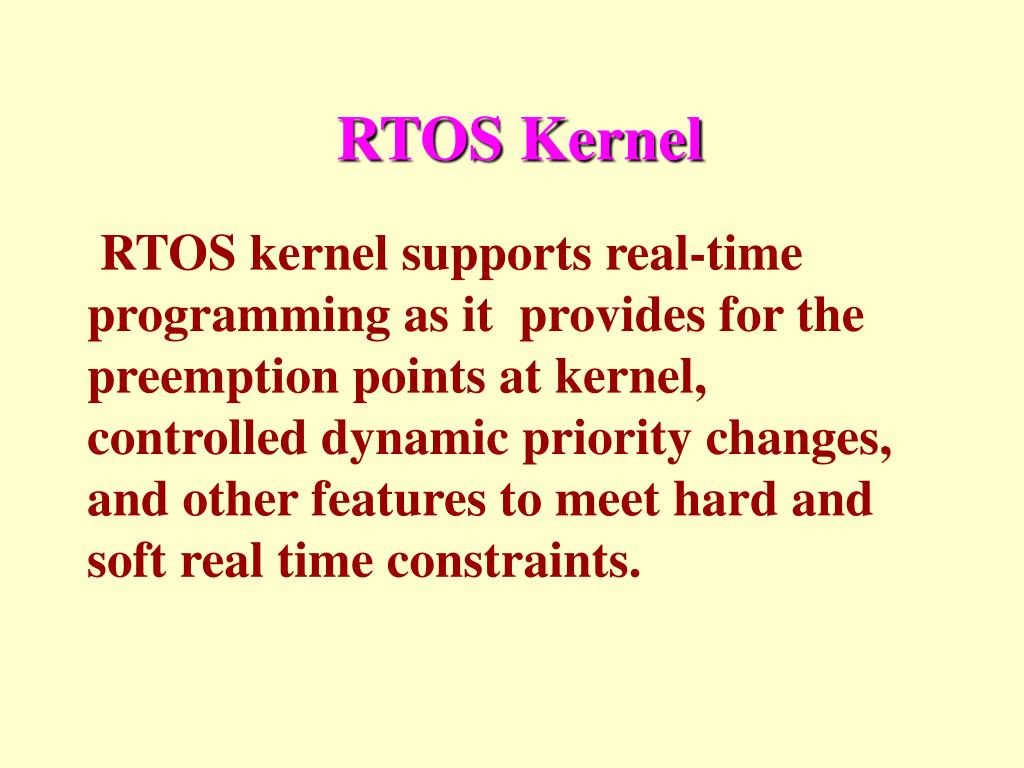 RTOS Kernel

RTOS kernel supports real-time programming as it provides for the preemption points at kernel, controlled dynamic priority changes, and other features to meet hard and soft real time constraints.